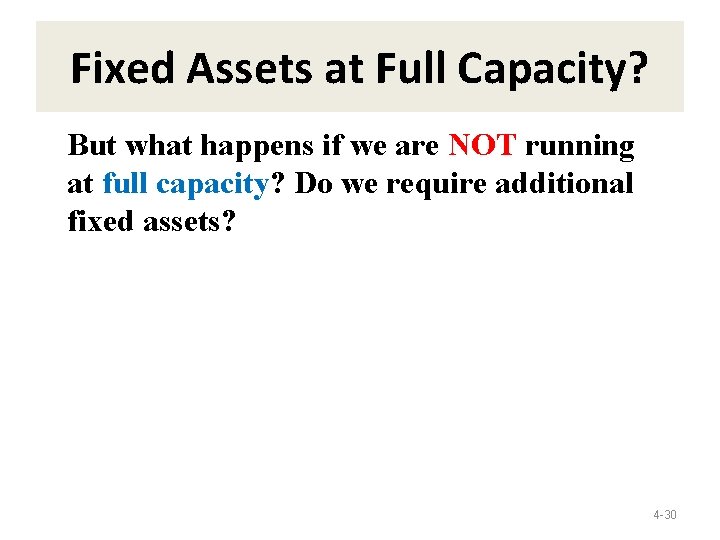 Fixed Assets at Full Capacity?

But what happens if we are NOT running at full capacity? Do we require additional fixed assets?

4-30